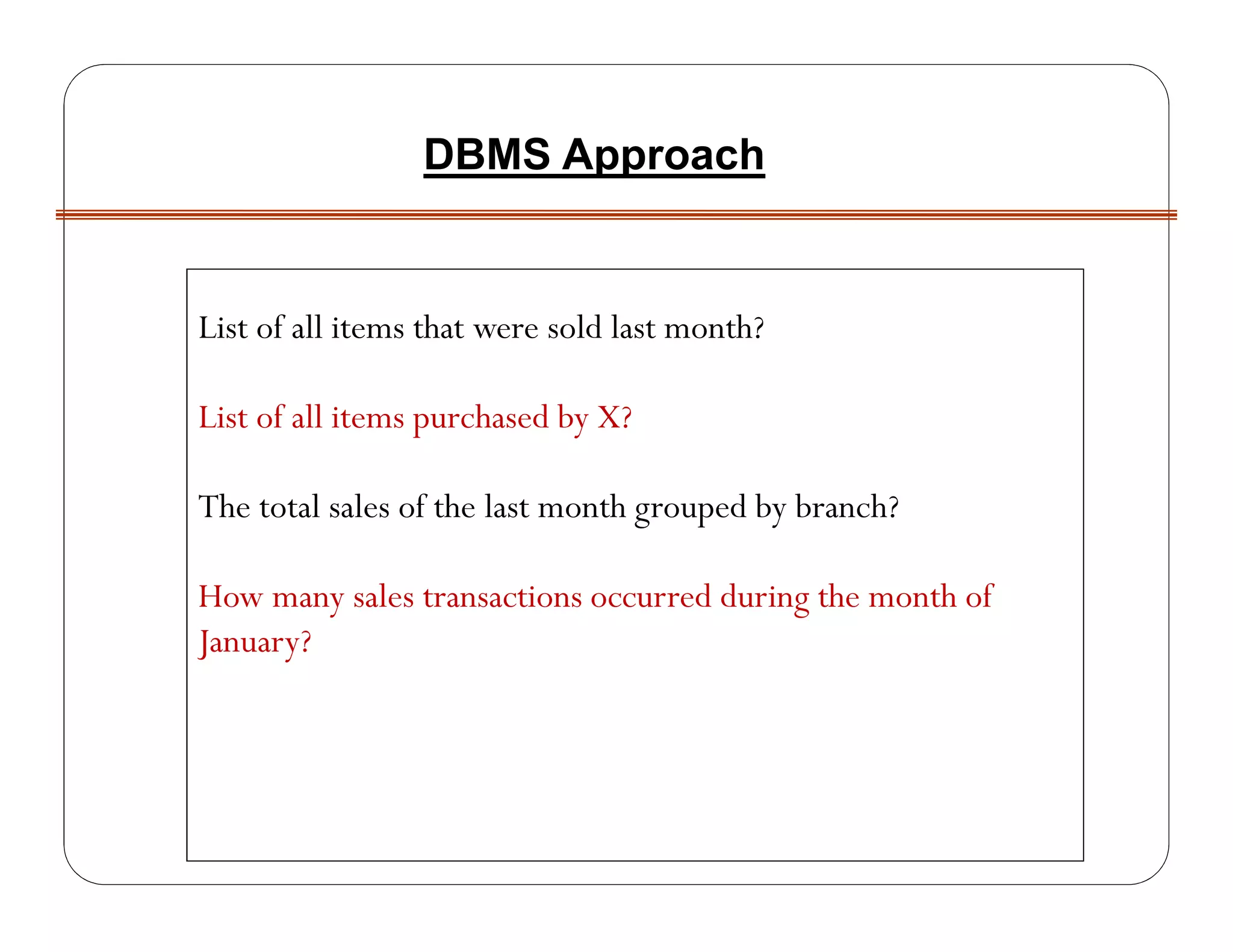 DBMS Approach

List of all items that were sold last month?

List of all items purchased by X?

The total sales of the last month grouped by branch?

How many sales transactions occurred during the month of January?